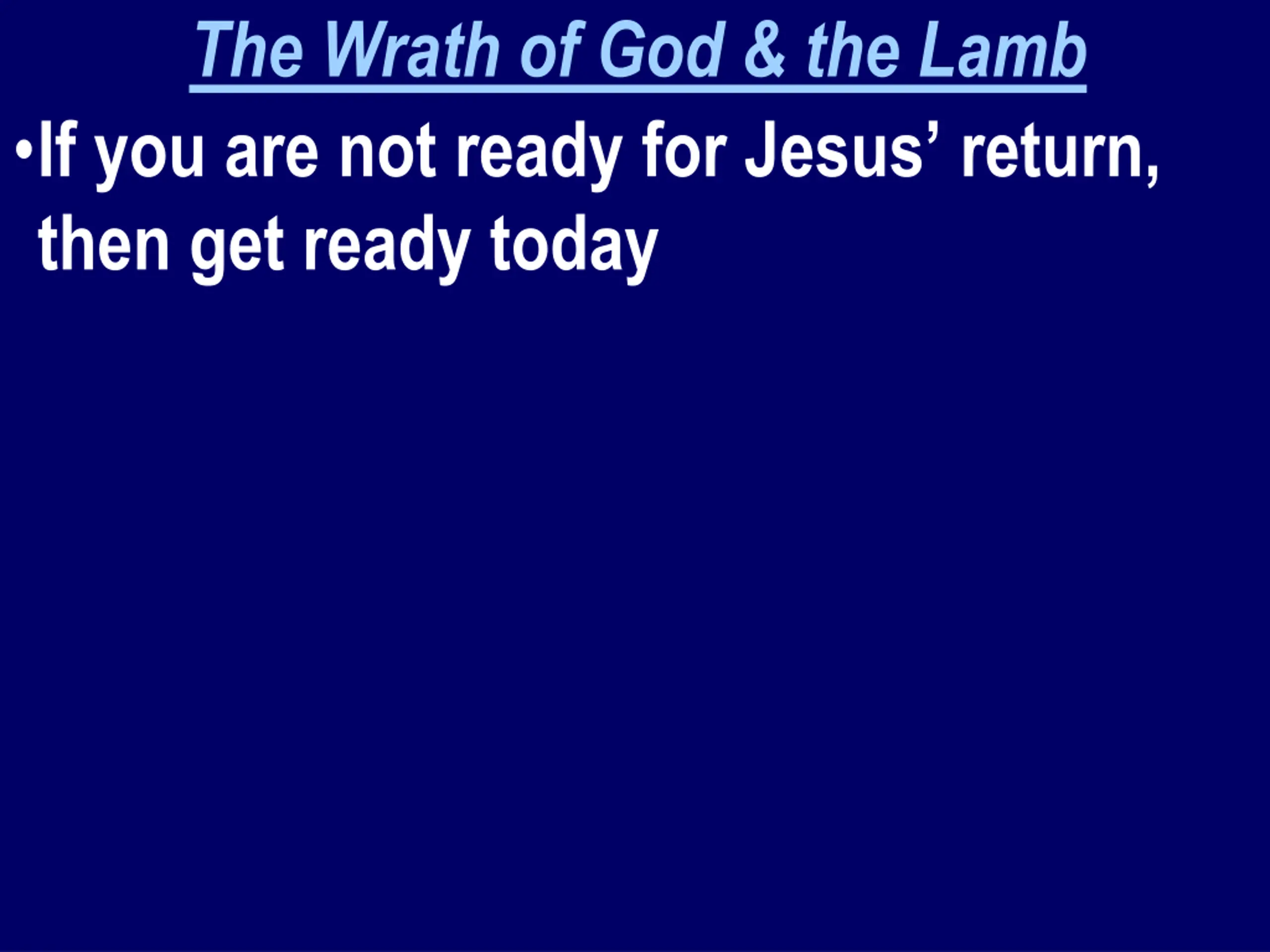 The Wrath of God & the Lamb

•If you are not ready for Jesus’ return, then get ready today